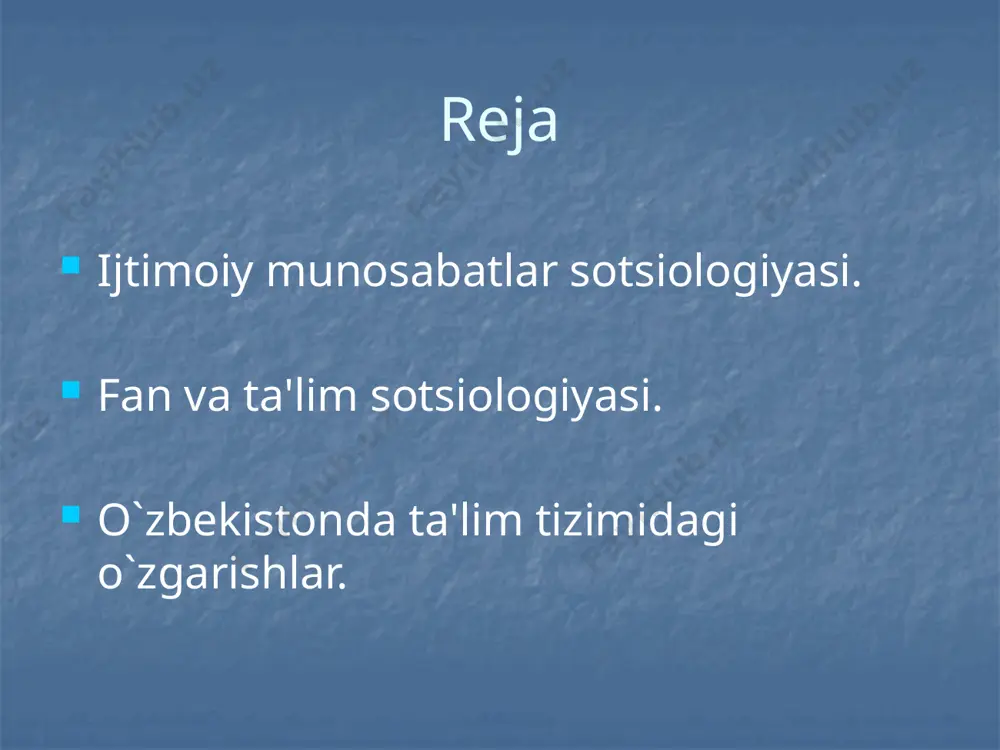 Reja

Ijtimoiy munosabatlar sotsiologiyasi.

Fan va ta'lim sotsiologiyasi.

O`zbekistonda ta'lim tizimidagi o`zgarishlar.

FayllHub.uz